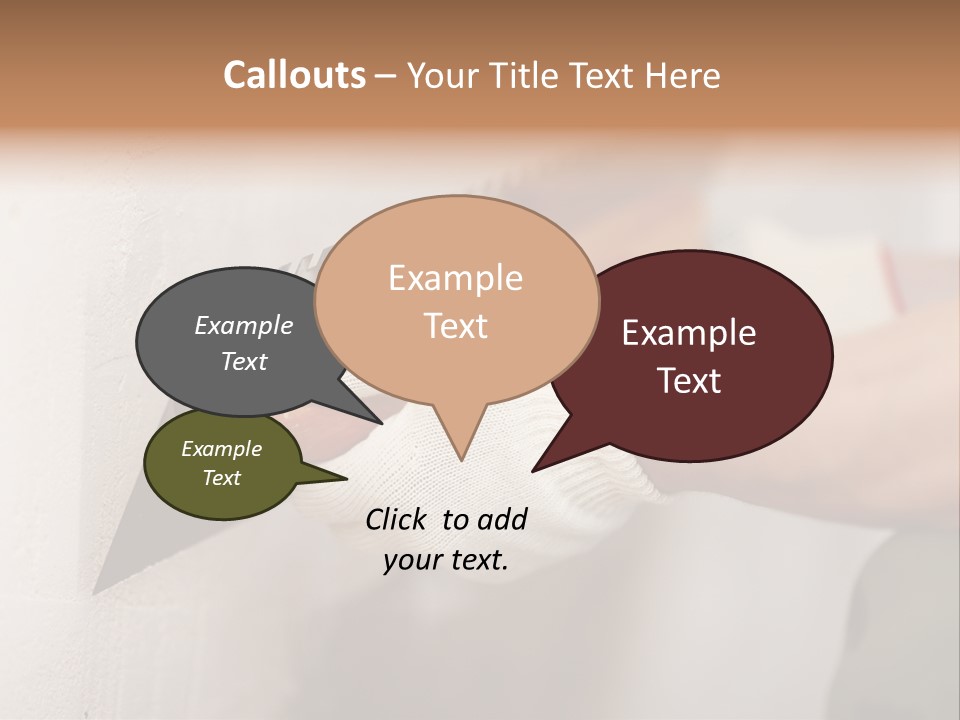 Callouts – Your Title Text Here

Example Text

Example Text

Example Text

Example Text

Click to add your text.